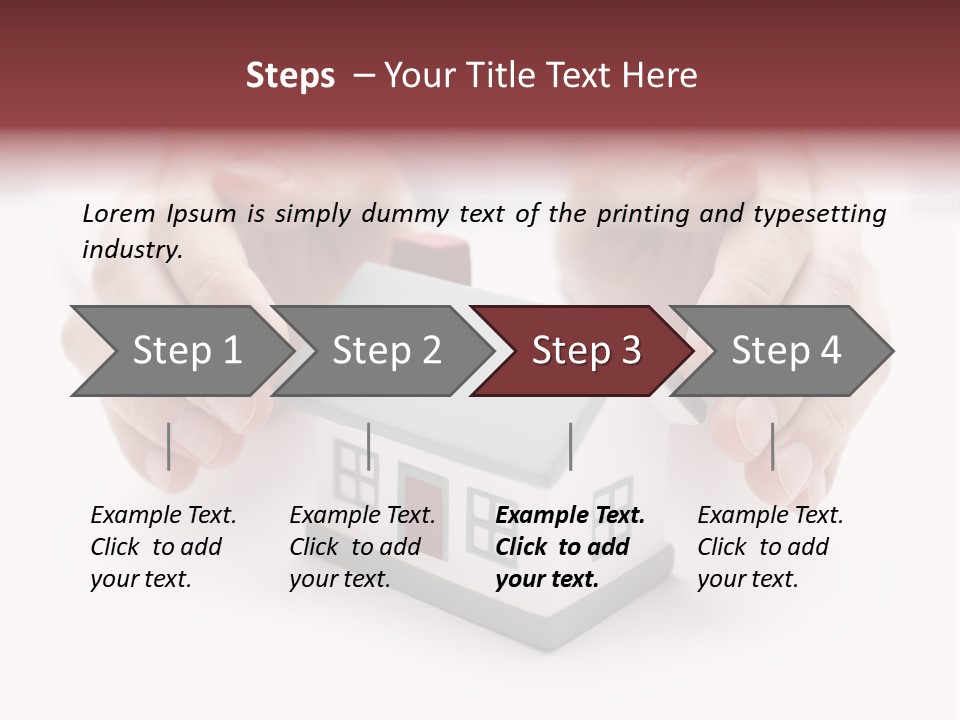 Steps – Your Title Text Here

Lorem Ipsum is simply dummy text of the printing and typesetting industry.

Step 1

Step 2

Step 3

Step 4

Example Text. Click to add your text.

Example Text. Click to add your text.

Example Text. Click to add your text.

Example Text. Click to add your text.